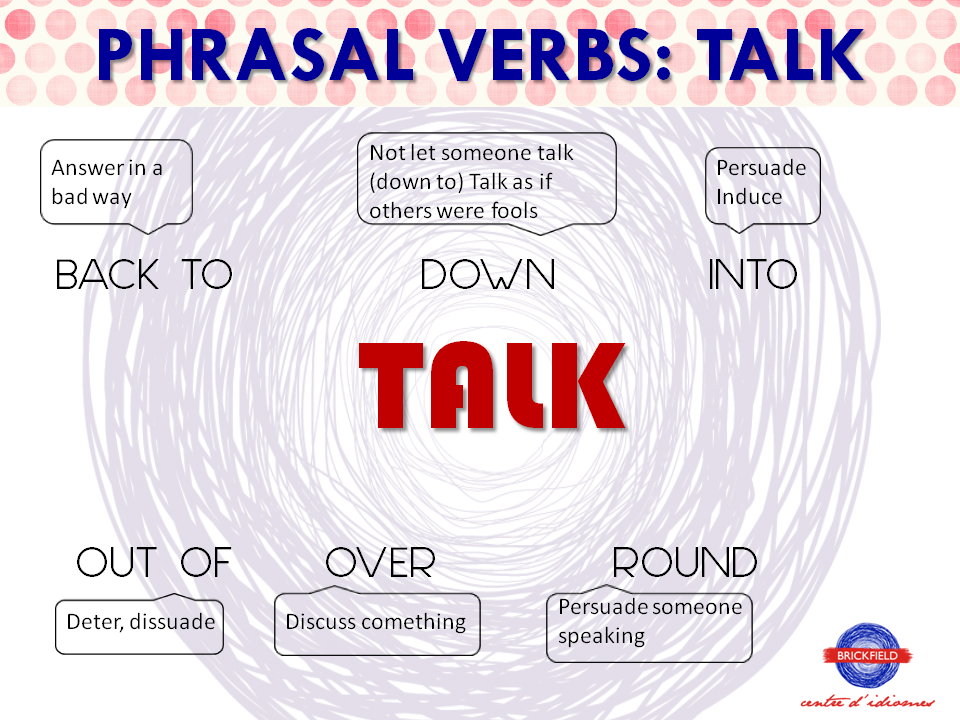 PHRASAL VERBS: TALK

Answer in a bad way

BACK TO

Not let someone talk (down to) Talk as if others were fools

DOWN

Persuade Induce

INTO

TALK

OUT OF

Deter, dissuade

OVER

Discuss comething

ROUND

Persuade someone speaking

BRICKFIELD

centre d'idiomes